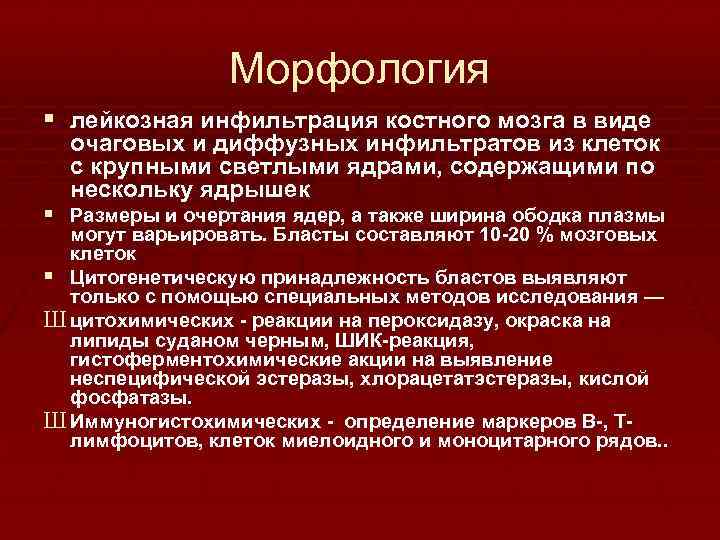 Морфология

▪ лейкозная инфильтрация костного мозга в виде очаговых и диффузных инфильтратов из клеток с крупными светлыми ядрами, содержащими по нескольку ядрышек

▪ Размеры и очертания ядер, а также ширина ободка плазмы могут варьировать. Бласты составляют 10-20 % мозговых клеток

▪ Цитогенетическую принадлежность бластов выявляют только с помощью специальных методов исследования —

Ш цитохимических - реакции на пероксидазу, окраска на липиды суданом черным, ШИК-реакция, гистоферментохимические акции на выявление неспецифической эстеразы, хлорацетатэстеразы, кислой фосфатазы.

Ш Иммуногистохимических - определение маркеров В-, Т-лимфоцитов, клеток миелоидного и моноцитарного рядов..